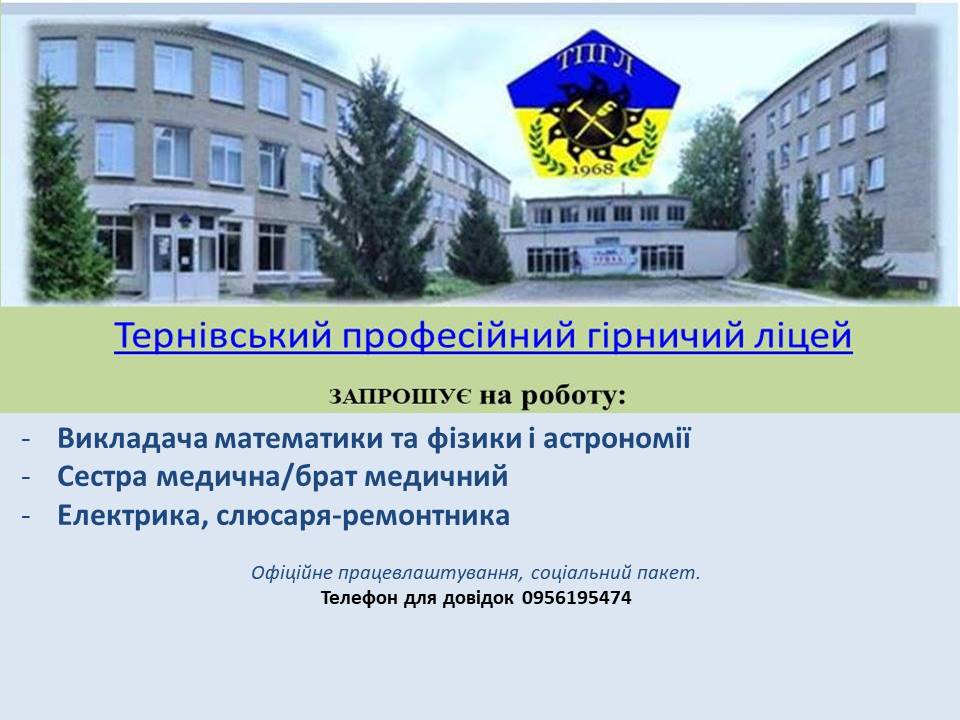 ТПГЛ
1968

Тернівський професійний гірничий ліцей

ЗАПРОШУЄ на роботу:

- Викладача математики та фізики і астрономії
- Сестра медична/брат медичний
- Електрика, слюсаря-ремонтника

Офіційне працевлаштування, соціальний пакет.
Телефон для довідок 0956195474